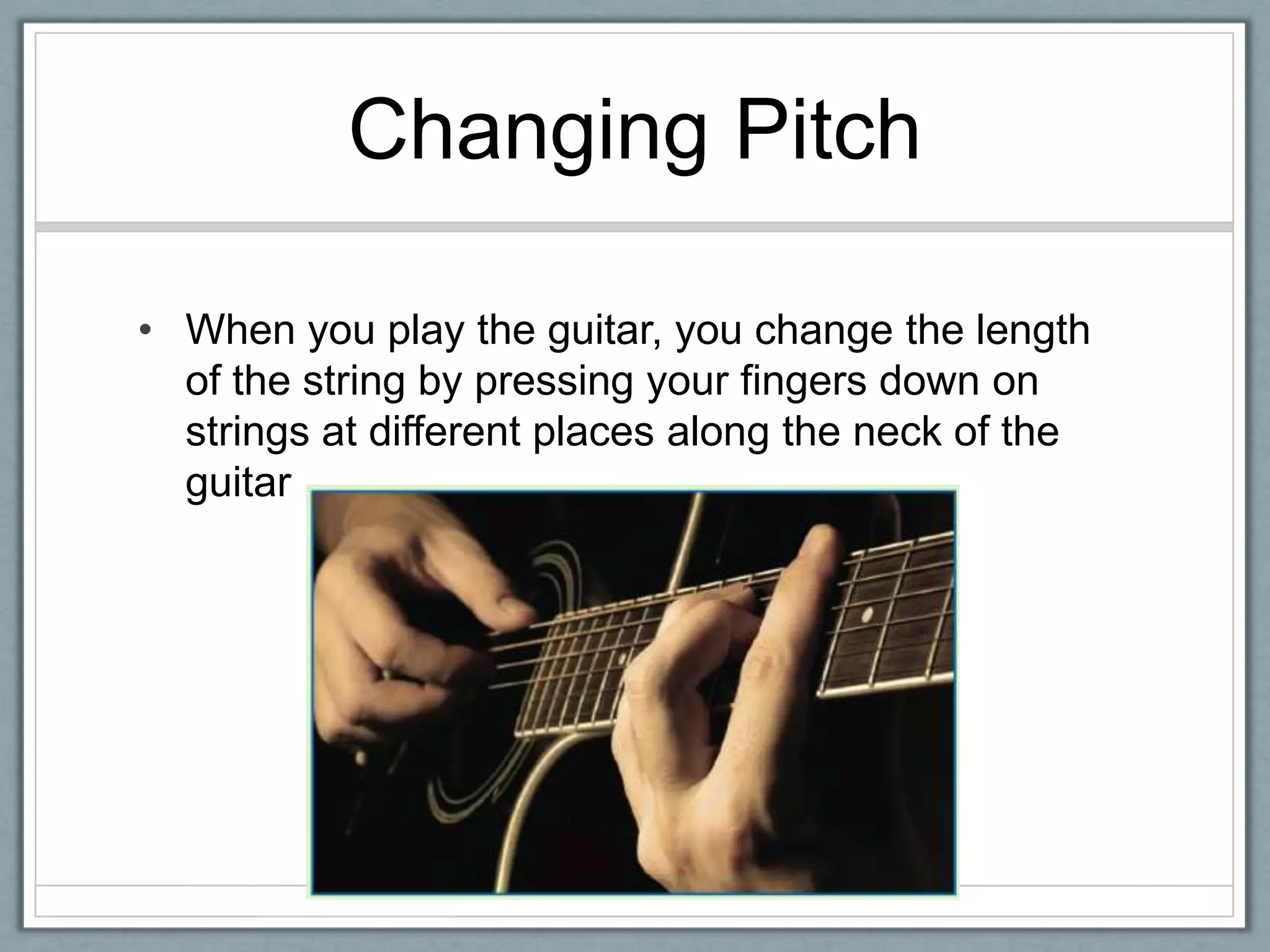 Changing Pitch

• When you play the guitar, you change the length of the string by pressing your fingers down on strings at different places along the neck of the guitar